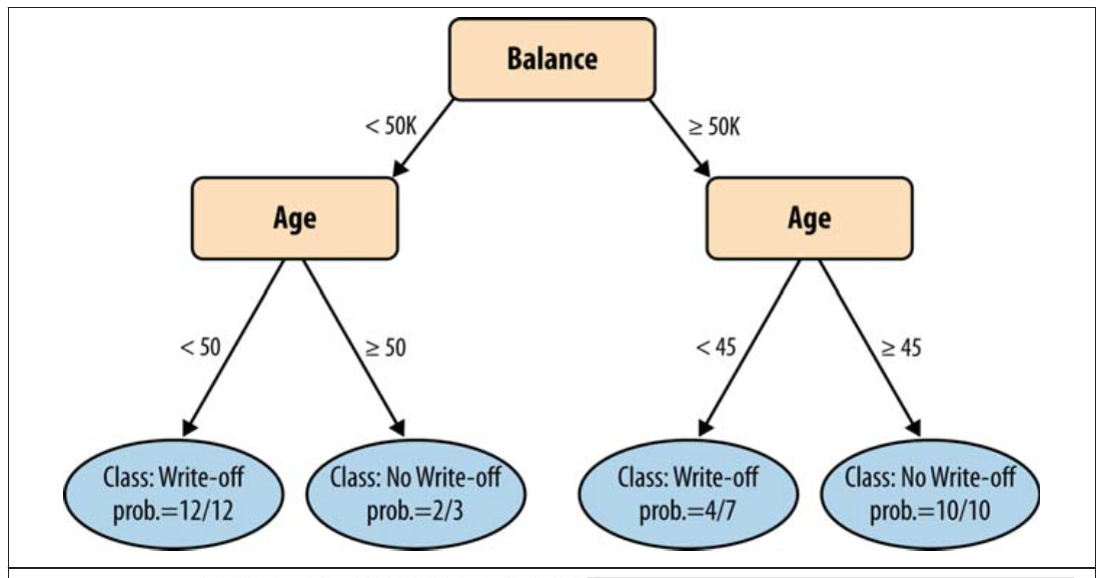 Balance

< 50K

≥ 50K

Age

Age

< 50

≥ 50

< 45

≥ 45

Class: Write-off
prob.=12/12

Class: No Write-off
prob.=2/3

Class: Write-off
prob.=4/7

Class: No Write-off
prob.=10/10